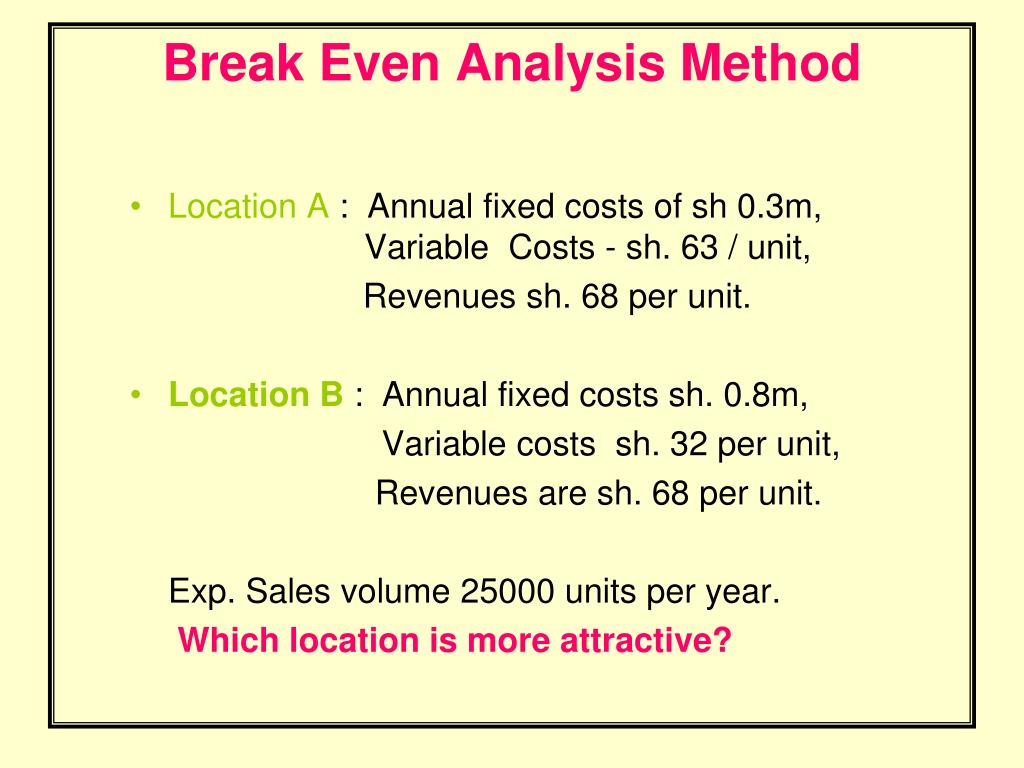 Break Even Analysis Method

• Location A : Annual fixed costs of sh 0.3m, Variable Costs - sh. 63 / unit, Revenues sh. 68 per unit.

• Location B : Annual fixed costs sh. 0.8m, Variable costs sh. 32 per unit, Revenues are sh. 68 per unit.

Exp. Sales volume 25000 units per year.
Which location is more attractive?